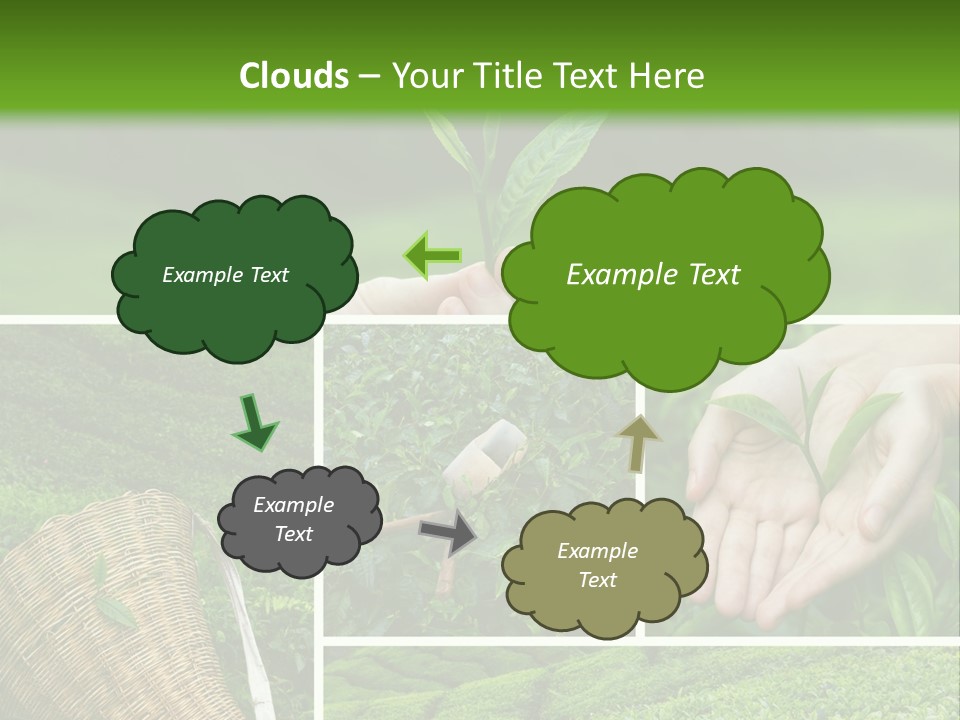 Clouds – Your Title Text Here

Example Text

Example Text

Example Text

Example Text